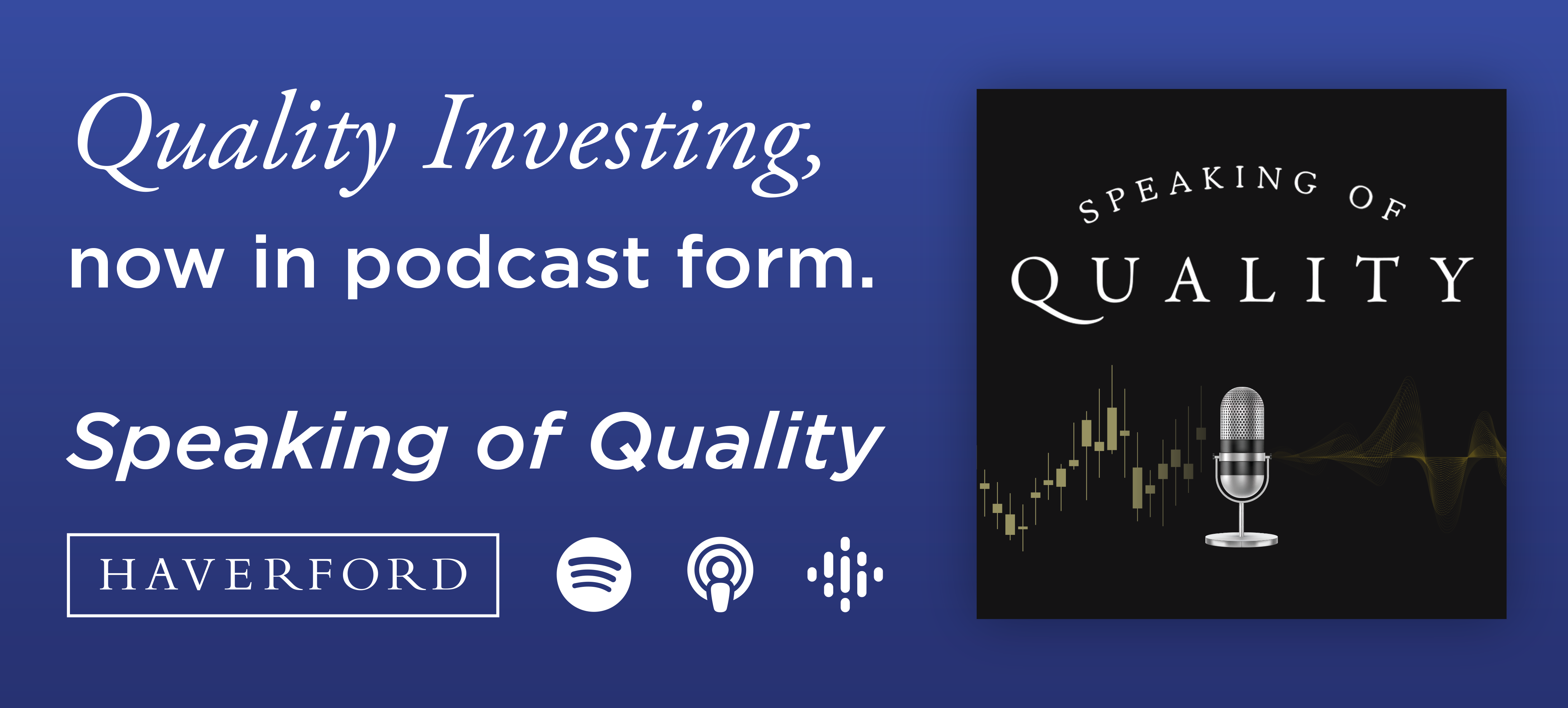 Quality Investing,
now in podcast form.

Speaking of Quality

HAVERFORD

SPEAKING OF
QUALITY